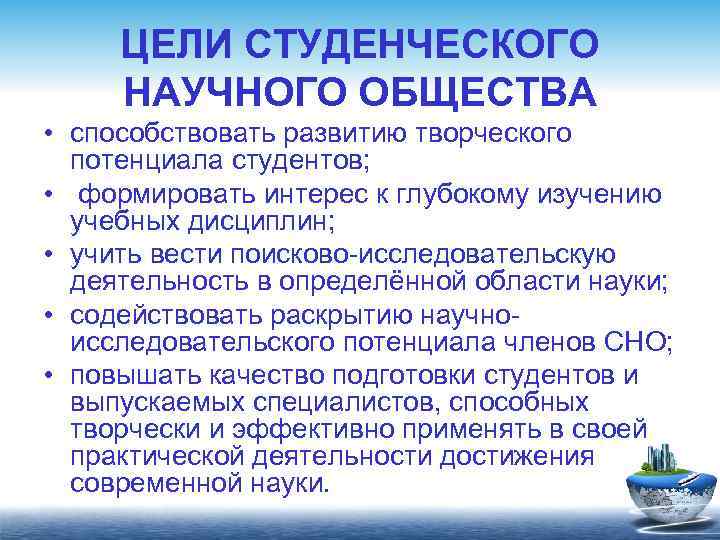 ЦЕЛИ СТУДЕНЧЕСКОГО НАУЧНОГО ОБЩЕСТВА

• способствовать развитию творческого потенциала студентов;
• формировать интерес к глубокому изучению учебных дисциплин;
• учить вести поисково-исследовательскую деятельность в определённой области науки;
• содействовать раскрытию научно-исследовательского потенциала членов СНО;
• повышать качество подготовки студентов и выпускаемых специалистов, способных творчески и эффективно применять в своей практической деятельности достижения современной науки.